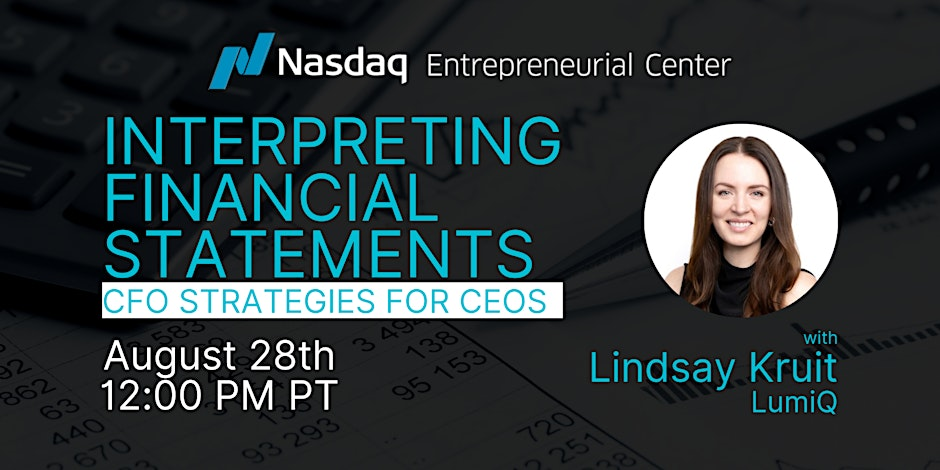 Nasdaq Entrepreneurial Center

INTERPRETING FINANCIAL STATEMENTS

CFO STRATEGIES FOR CEOS

August 28th
12:00 PM PT

with
Lindsay Kruit
LumiQ